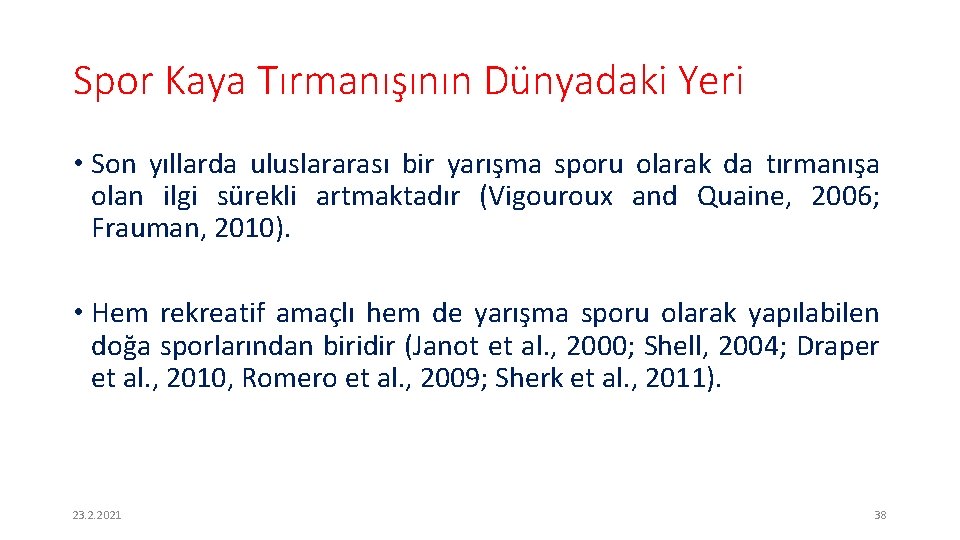 Spor Kaya Tırmanışının Dünyadaki Yeri

• Son yıllarda uluslararası bir yarışma sporu olarak da tırmanışa olan ilgi sürekli artmaktadır (Vigouroux and Quaine, 2006; Frauman, 2010).

• Hem rekreatif amaçlı hem de yarışma sporu olarak yapılabilen doğa sporlarından biridir (Janot et al., 2000; Shell, 2004; Draper et al., 2010, Romero et al., 2009; Sherk et al., 2011).

23.2.2021

38